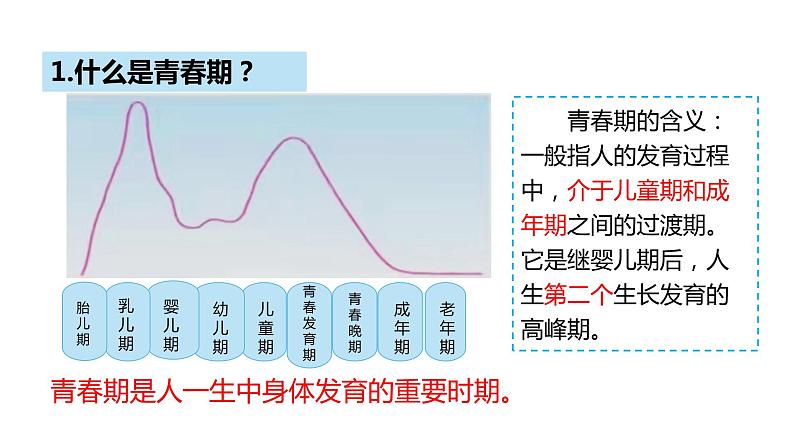 1.什么是青春期？

胎儿期

乳儿期

婴儿期

幼儿期

儿童期

青春发育期

青春晚期

成年期

老年期

青春期的含义：一般指人的发育过程中，介于儿童期和成年期之间的过渡期。它是继婴儿期后，人生第二个生长发育的高峰期。

青春期是人一生中身体发育的重要时期。